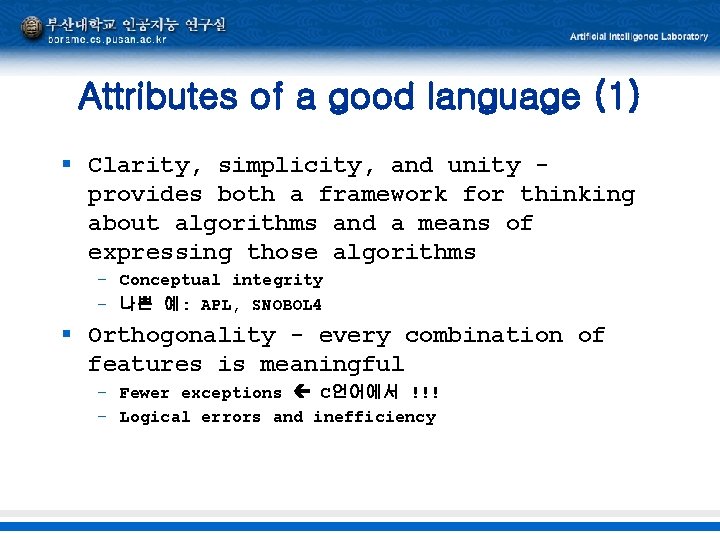 부산대학교 인공지능 연구실
borame.cs.pusan.ac.kr

Artificial Intelligence Laboratory

Attributes of a good language (1)

▪ Clarity, simplicity, and unity - provides both a framework for thinking about algorithms and a means of expressing those algorithms
 – Conceptual integrity
 – 나쁜 예: APL, SNOBOL4
▪ Orthogonality - every combination of features is meaningful
 – Fewer exceptions ← C언어에서 !!!
 – Logical errors and inefficiency